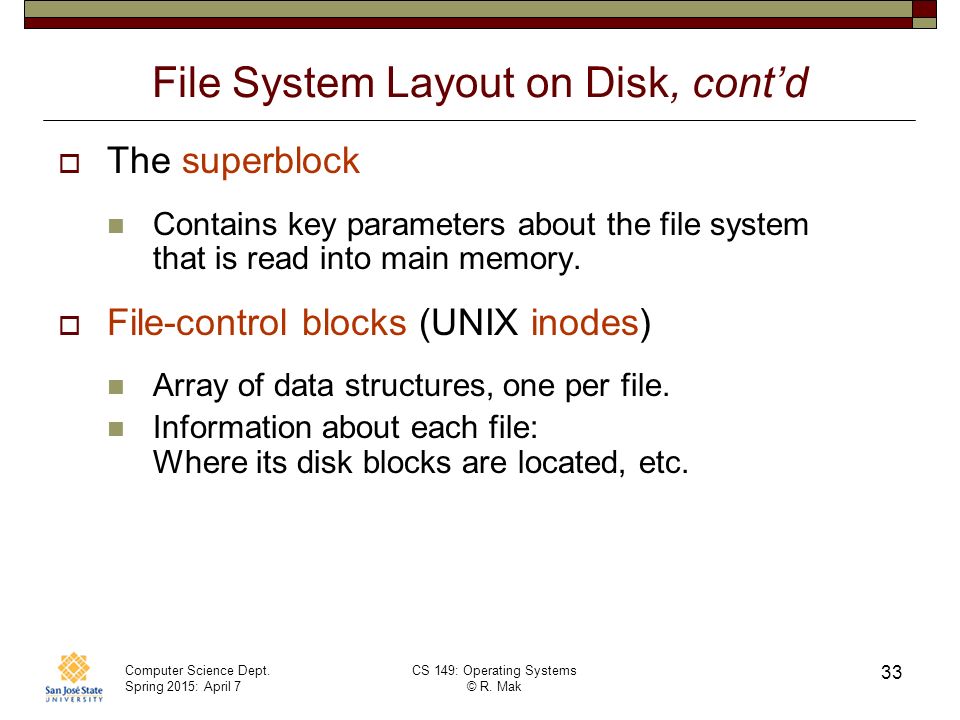 File System Layout on Disk, cont'd

The superblock

Contains key parameters about the file system that is read into main memory.

File-control blocks (UNIX inodes)

Array of data structures, one per file.

Information about each file:
Where its disk blocks are located, etc.

San José State UNIVERSITY

Computer Science Dept.
Spring 2015: April 7

CS 149: Operating Systems
© R. Mak

33